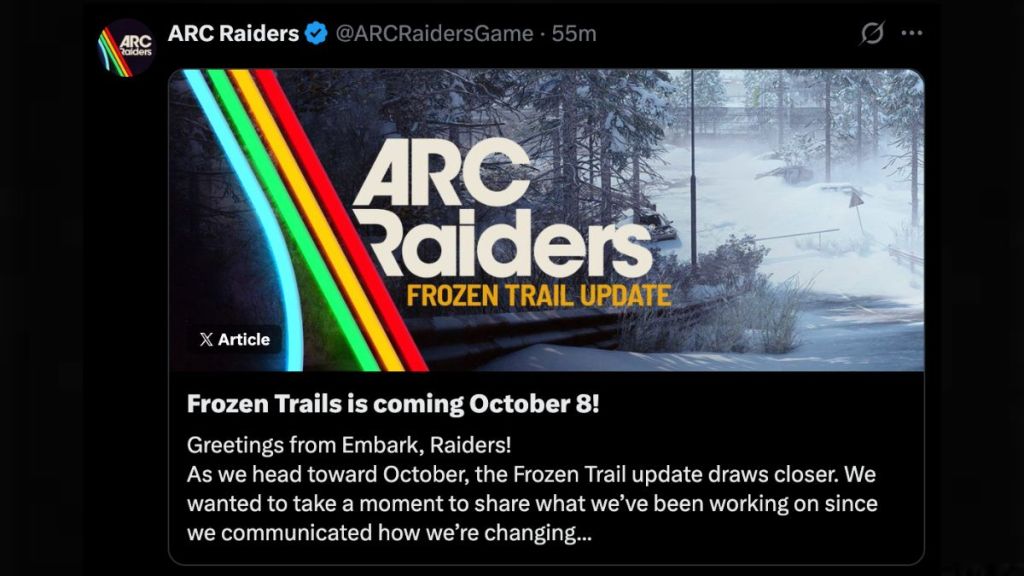 ARC Raiders

ARC Raiders @ARCRaidersGame · 55m

ARC Raiders
FROZEN TRAIL UPDATE

X Article

Frozen Trails is coming October 8!

Greetings from Embark, Raiders!
As we head toward October, the Frozen Trail update draws closer. We wanted to take a moment to share what we've been working on since we communicated how we're changing...